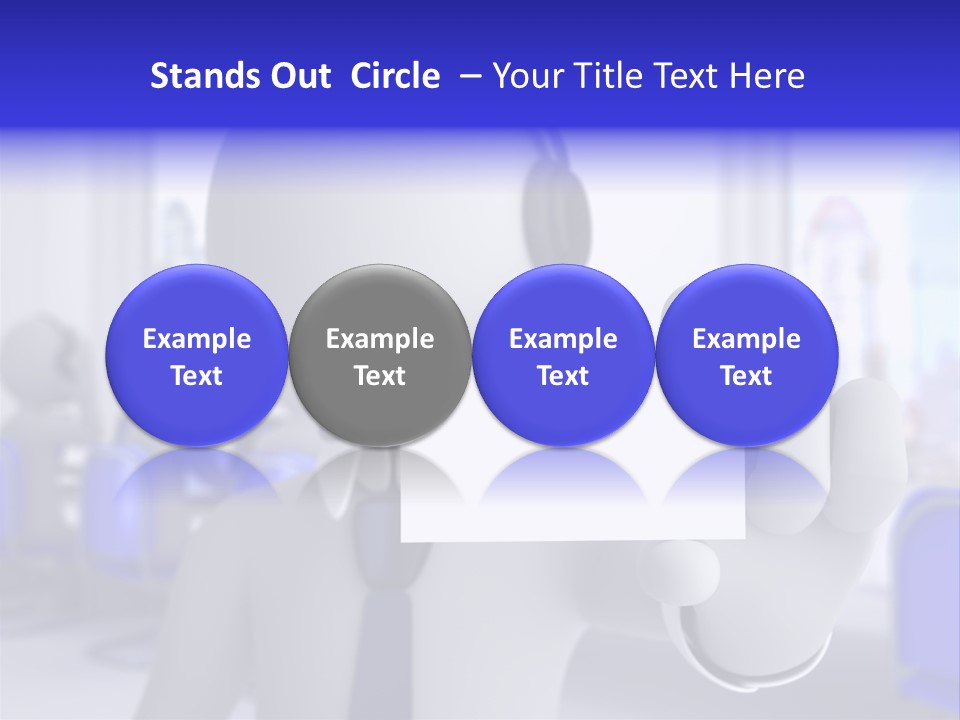 Stands Out Circle – Your Title Text Here

Example Text

Example Text

Example Text

Example Text